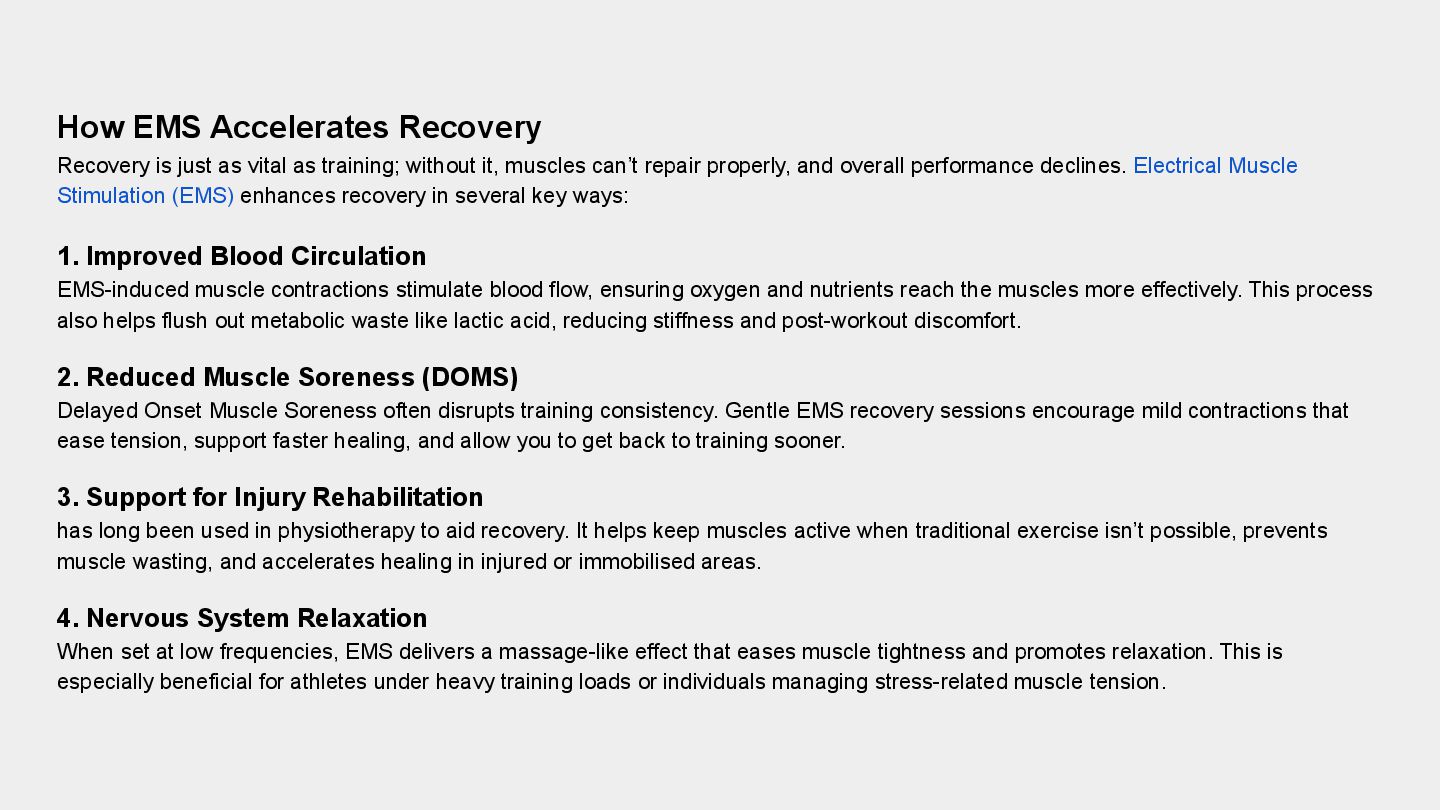 How EMS Accelerates Recovery

Recovery is just as vital as training; without it, muscles can't repair properly, and overall performance declines. Electrical Muscle Stimulation (EMS) enhances recovery in several key ways:

1. Improved Blood Circulation

EMS-induced muscle contractions stimulate blood flow, ensuring oxygen and nutrients reach the muscles more effectively. This process also helps flush out metabolic waste like lactic acid, reducing stiffness and post-workout discomfort.

2. Reduced Muscle Soreness (DOMS)

Delayed Onset Muscle Soreness often disrupts training consistency. Gentle EMS recovery sessions encourage mild contractions that ease tension, support faster healing, and allow you to get back to training sooner.

3. Support for Injury Rehabilitation

has long been used in physiotherapy to aid recovery. It helps keep muscles active when traditional exercise isn't possible, prevents muscle wasting, and accelerates healing in injured or immobilised areas.

4. Nervous System Relaxation

When set at low frequencies, EMS delivers a massage-like effect that eases muscle tightness and promotes relaxation. This is especially beneficial for athletes under heavy training loads or individuals managing stress-related muscle tension.